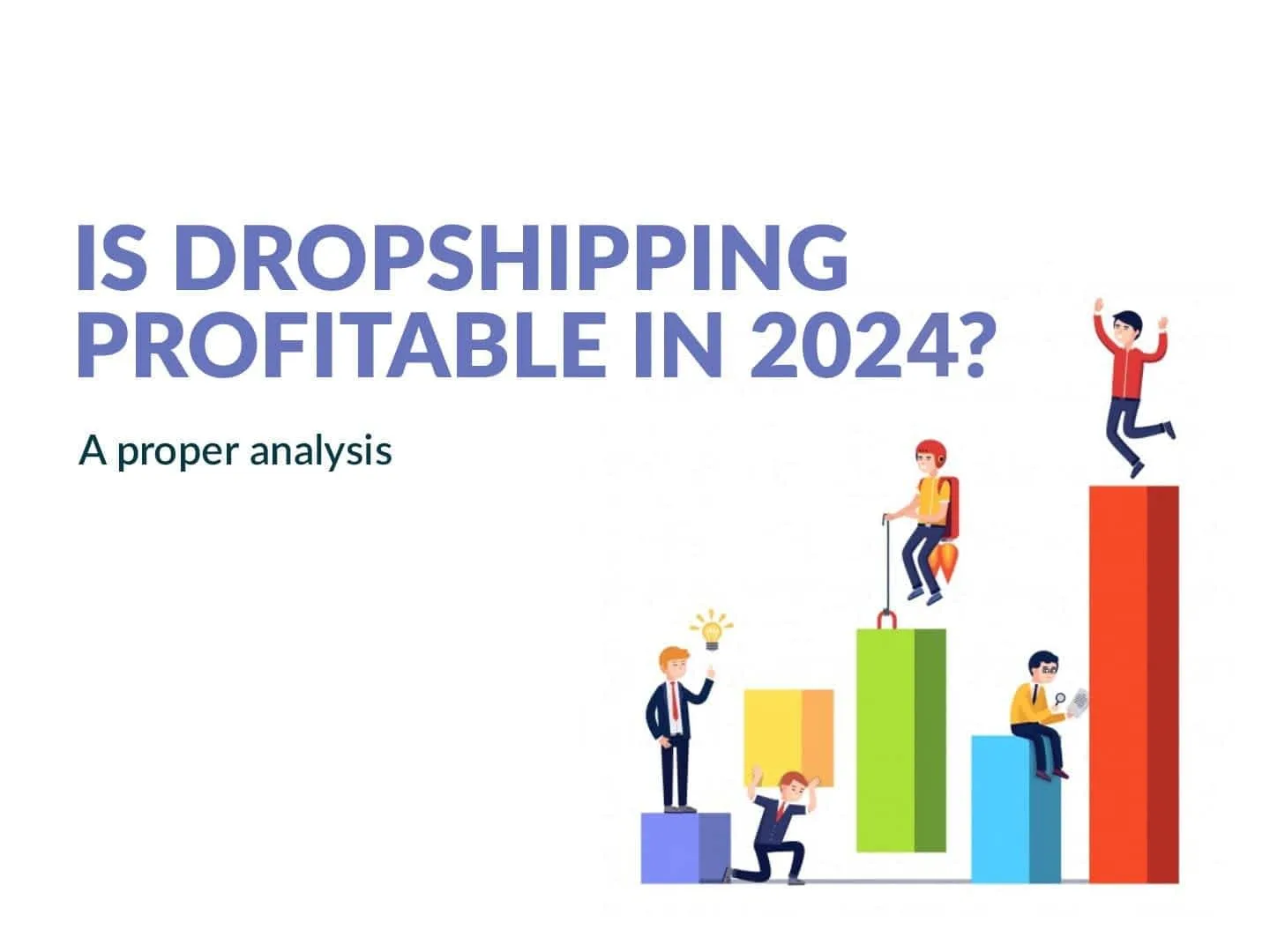 IS DROPSHIPPING PROFITABLE IN 2024?

A proper analysis